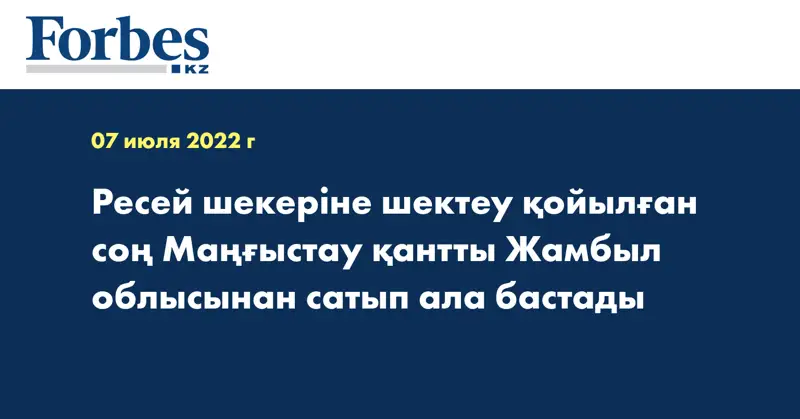 Forbes
KZ

07 июля 2022 г

Ресей шекеріне шектеу қойылған соң Маңғыстау қантты Жамбыл облысынан сатып ала бастады